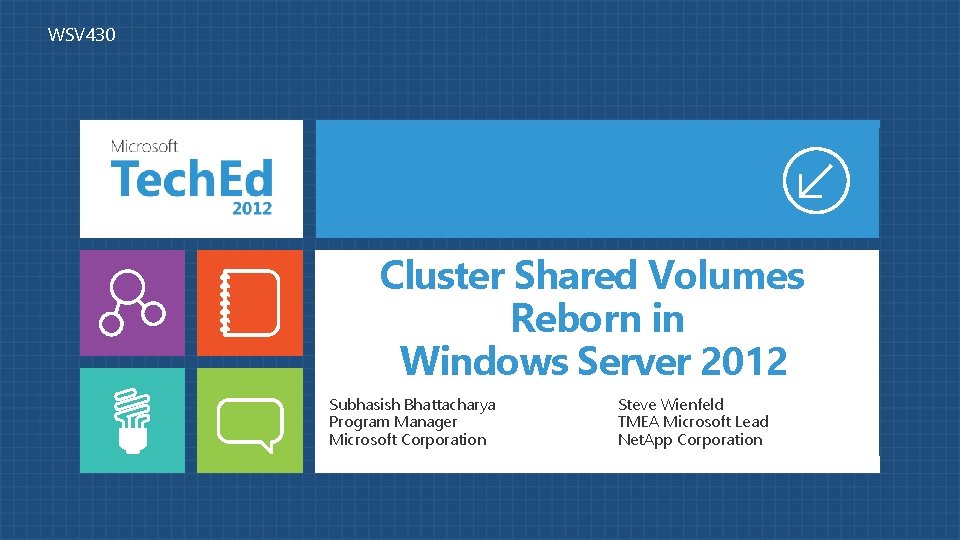 WSV430

Microsoft
TechEd
2012

Cluster Shared Volumes Reborn in Windows Server 2012

Subhasish Bhattacharya
Program Manager
Microsoft Corporation

Steve Wienfeld
TMEA Microsoft Lead
NetApp Corporation